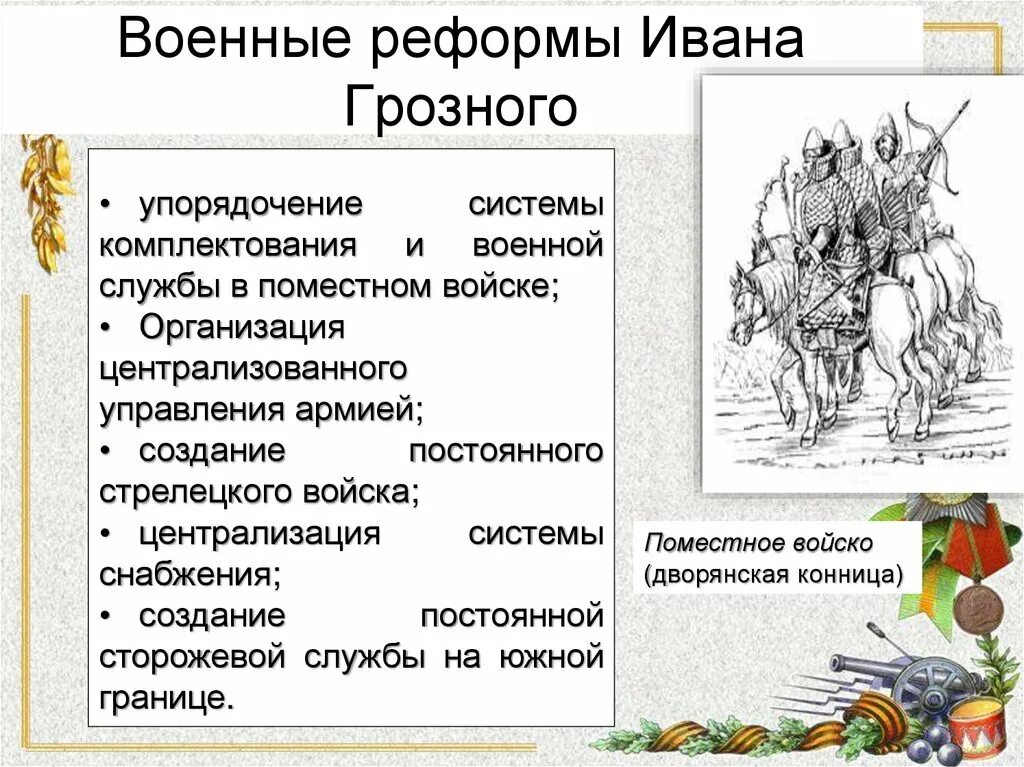 Военные реформы Ивана Грозного

• упорядочение системы комплектования и военной службы в поместном войске;
• Организация централизованного управления армией;
• создание постоянного стрелецкого войска;
• централизация системы снабжения;
• создание постоянной сторожевой службы на южной границе.

Поместное войско (дворянская конница)